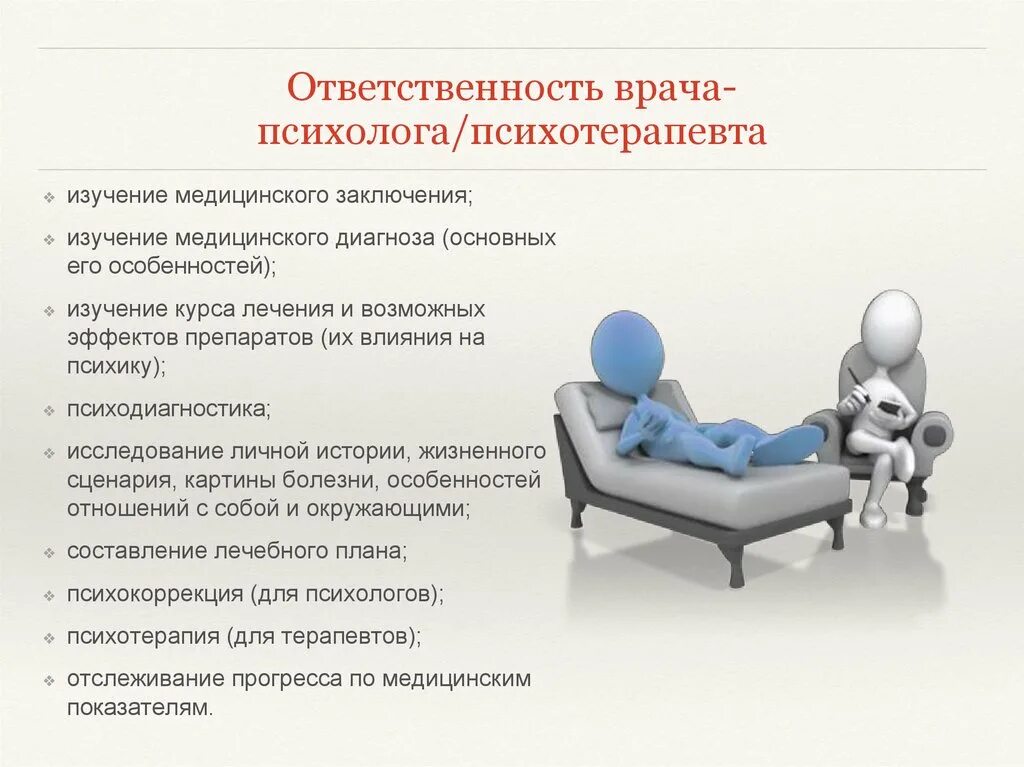 Ответственность врача-психолога/психотерапевта

❖ изучение медицинского заключения;

❖ изучение медицинского диагноза (основных его особенностей);

❖ изучение курса лечения и возможных эффектов препаратов (их влияния на психику);

❖ психодиагностика;

❖ исследование личной истории, жизненного сценария, картины болезни, особенностей отношений с собой и окружающими;

❖ составление лечебного плана;

❖ психокоррекция (для психологов);

❖ психотерапия (для терапевтов);

❖ отслеживание прогресса по медицинским показателям.